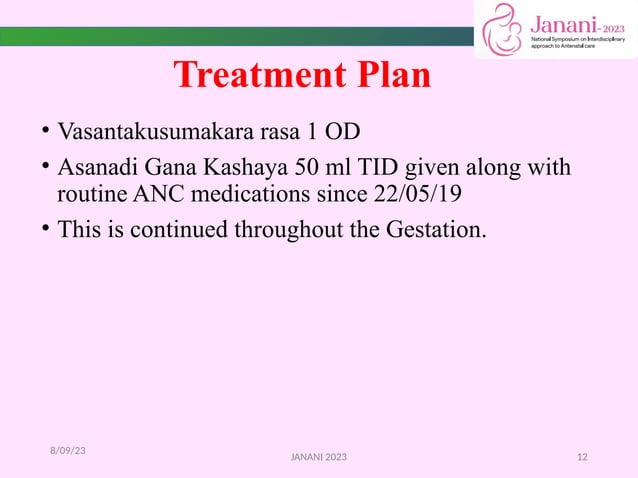 Janani-2023
National Symposium on Interdisciplinary approach to Antenatal care

Treatment Plan

• Vasantakusumakara rasa 1 OD
• Asanadi Gana Kashaya 50 ml TID given along with routine ANC medications since 22/05/19
• This is continued throughout the Gestation.

8/09/23
JANANI 2023
12